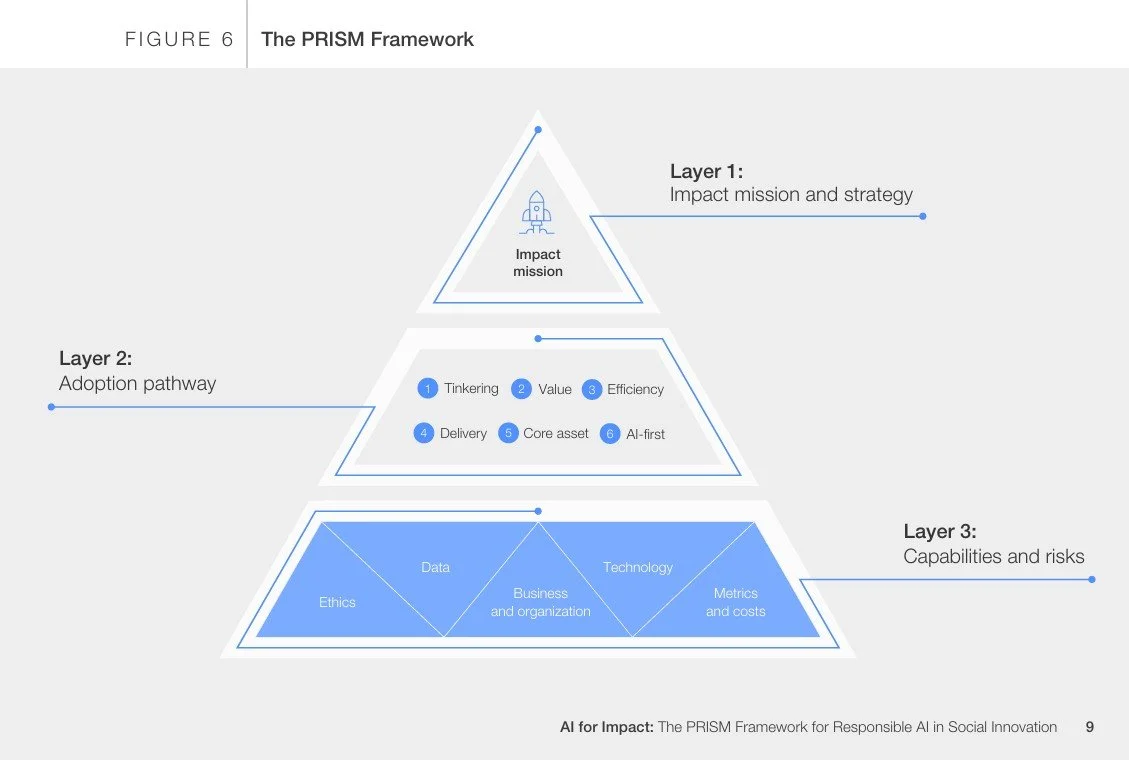 FIGURE 6 The PRISM Framework

Layer 1:
Impact mission and strategy

Impact mission

Layer 2:
Adoption pathway

1 Tinkering 2 Value 3 Efficiency

4 Delivery 5 Core asset 6 AI-first

Layer 3:
Capabilities and risks

Ethics

Data

Business and organization

Technology

Metrics and costs

AI for Impact: The PRISM Framework for Responsible AI in Social Innovation 9